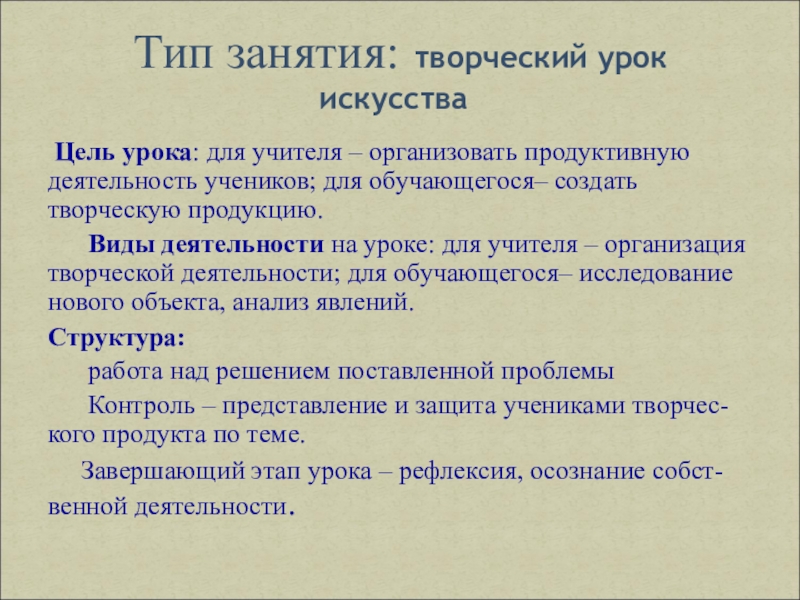 Тип занятия: творческий урок искусства

Цель урока: для учителя – организовать продуктивную деятельность учеников; для обучающегося– создать творческую продукцию.

Виды деятельности на уроке: для учителя – организация творческой деятельности; для обучающегося– исследование нового объекта, анализ явлений.

Структура:

работа над решением поставленной проблемы

Контроль – представление и защита учениками творческого продукта по теме.

Завершающий этап урока – рефлексия, осознание собственной деятельности.